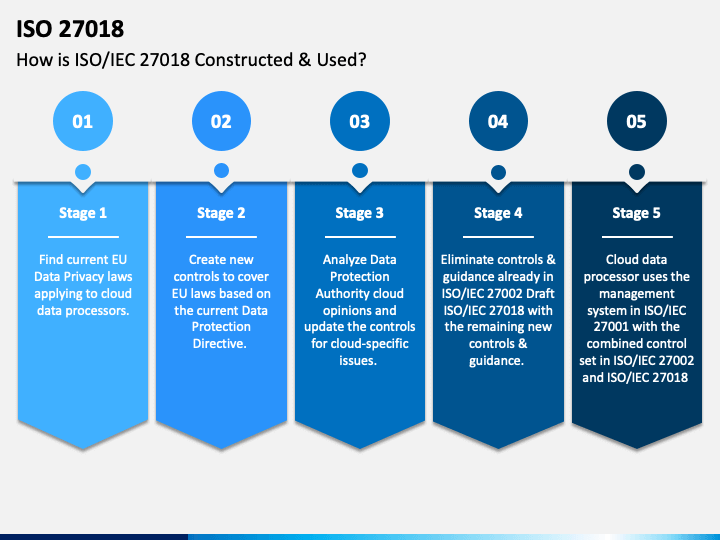 ISO 27018

How is ISO/IEC 27018 Constructed & Used?

01

Stage 1

Find current EU Data Privacy laws applying to cloud data processors.

02

Stage 2

Create new controls to cover EU laws based on the current Data Protection Directive.

03

Stage 3

Analyze Data Protection Authority cloud opinions and update the controls for cloud-specific issues.

04

Stage 4

Eliminate controls & guidance already in ISO/IEC 27002 Draft ISO/IEC 27018 with the remaining new controls & guidance.

05

Stage 5

Cloud data processor uses the management system in ISO/IEC 27001 with the combined control set in ISO/IEC 27002 and ISO/IEC 27018